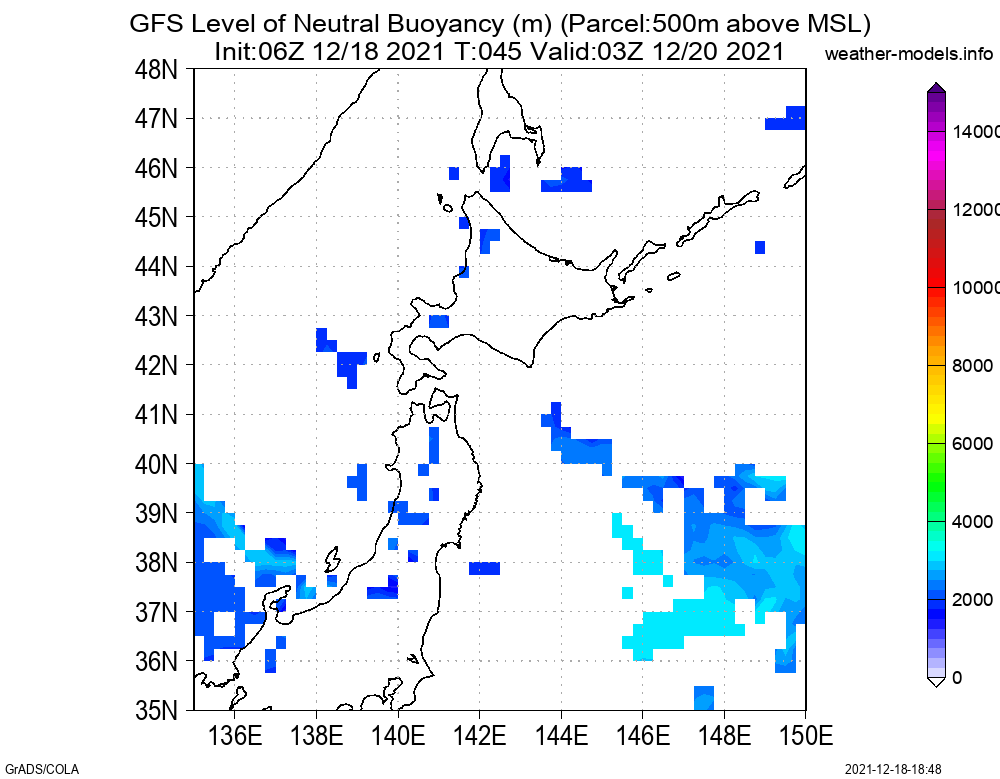 GFS Level of Neutral Buoyancy (m) (Parcel:500m above MSL)
Init:06Z 12/18 2021 T:045 Valid:03Z 12/20 2021

weather-models.info

48N
47N
46N
45N
44N
43N
42N
41N
40N
39N
38N
37N
36N
35N

136E 138E 140E 142E 144E 146E 148E 150E

14000
12000
10000
8000
6000
4000
2000
0

GrADS/COLA

2021-12-18-18:48